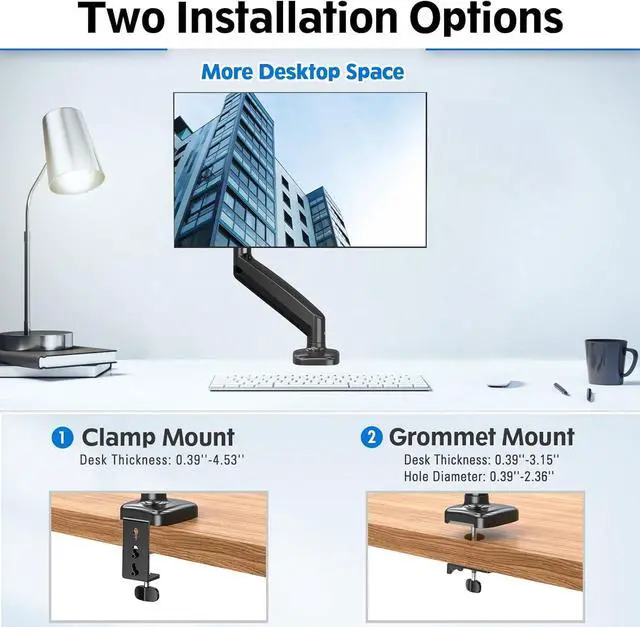 Two Installation Options

More Desktop Space

1 Clamp Mount
Desk Thickness: 0.39''-4.53''

2 Grommet Mount
Desk Thickness: 0.39''-3.15''
Hole Diameter: 0.39''-2.36''